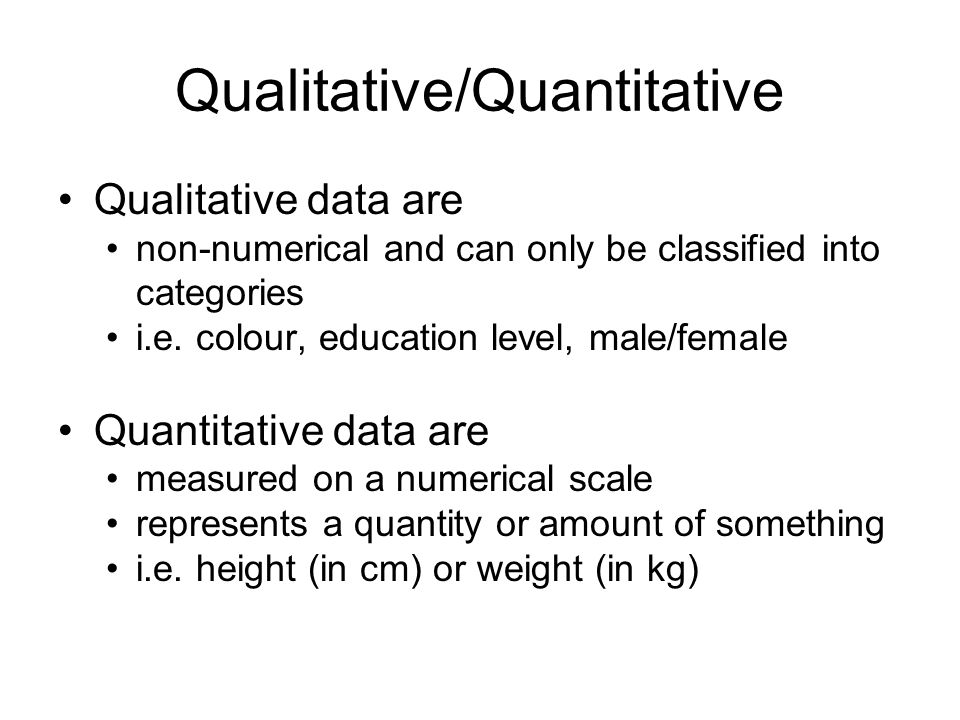 Qualitative/Quantitative

• Qualitative data are
  • non-numerical and can only be classified into categories
  • i.e. colour, education level, male/female

• Quantitative data are
  • measured on a numerical scale
  • represents a quantity or amount of something
  • i.e. height (in cm) or weight (in kg)